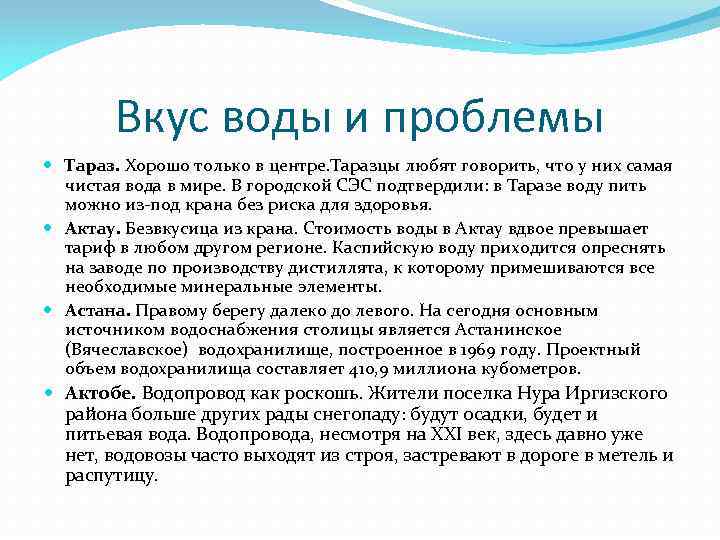 Вкус воды и проблемы

Тараз. Хорошо только в центре.Таразцы любят говорить, что у них самая чистая вода в мире. В городской СЭС подтвердили: в Таразе воду пить можно из-под крана без риска для здоровья.

Актау. Безвкусица из крана. Стоимость воды в Актау вдвое превышает тариф в любом другом регионе. Каспийскую воду приходится опреснять на заводе по производству дистиллята, к которому примешиваются все необходимые минеральные элементы.

Астана. Правому берегу далеко до левого. На сегодня основным источником водоснабжения столицы является Астанинское (Вячеславское) водохранилище, построенное в 1969 году. Проектный объем водохранилища составляет 410,9 миллиона кубометров.

Актобе. Водопровод как роскошь. Жители поселка Нура Иргизского района больше других рады снегопаду: будут осадки, будет и питьевая вода. Водопровода, несмотря на XXI век, здесь давно уже нет, водовозы часто выходят из строя, застревают в дороге в метель и распутицу.